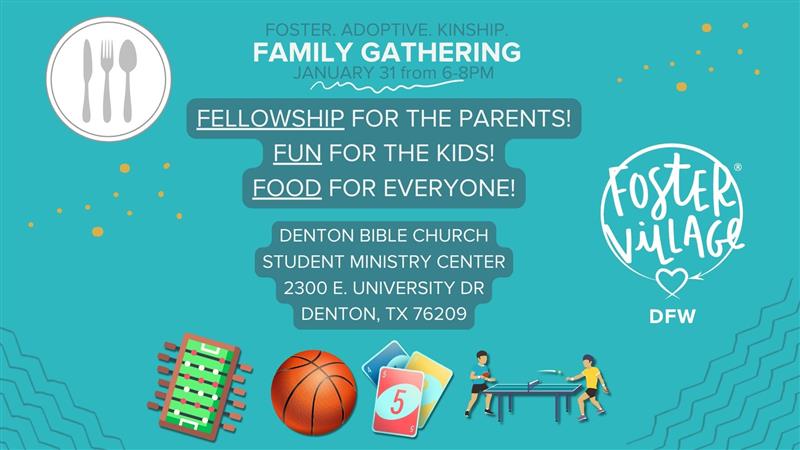 FOSTER. ADOPTIVE. KINSHIP.
FAMILY GATHERING
JANUARY 31 from 6-8PM

FELLOWSHIP FOR THE PARENTS!
FUN FOR THE KIDS!
FOOD FOR EVERYONE!

DENTON BIBLE CHURCH
STUDENT MINISTRY CENTER
2300 E. UNIVERSITY DR
DENTON, TX 76209

FOSTER VILLAGE®
DFW

5